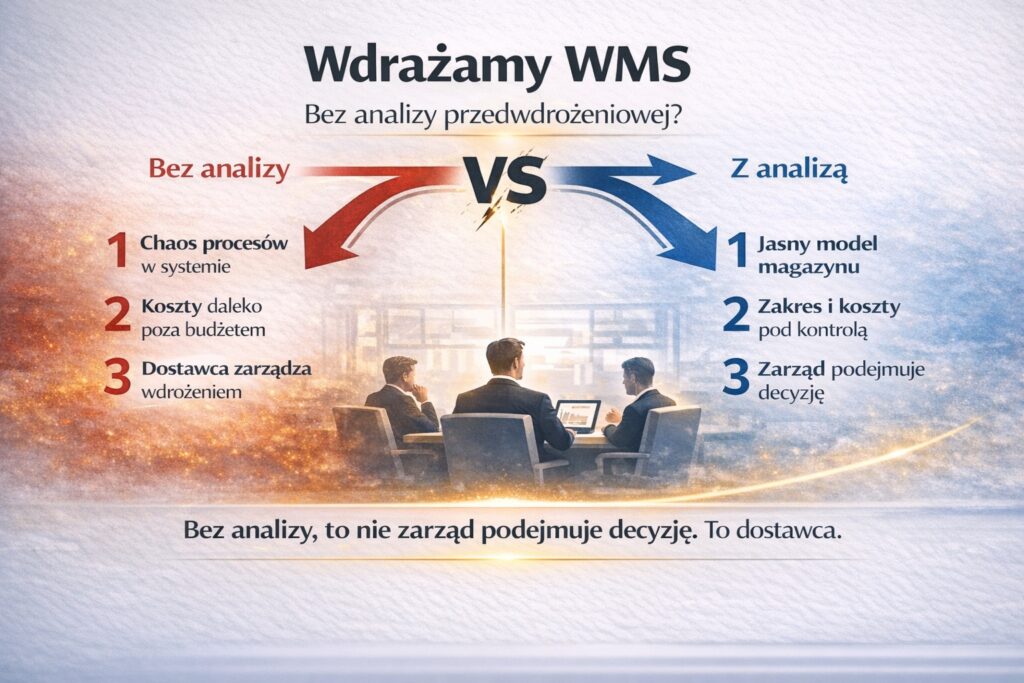 Wdrażamy WMS

Bez analizy przedwdrożeniowej?

Bez analizy

VS

Z analizą

1 Chaos procesów w systemie

2 Koszty daleko poza budżetem

3 Dostawca zarządza wdrożeniem

1 Jasny model magazynu

2 Zakres i koszty pod kontrolą

3 Zarząd podejmuje decyzję

Bez analizy, to nie zarząd podejmuje decyzję. To dostawca.